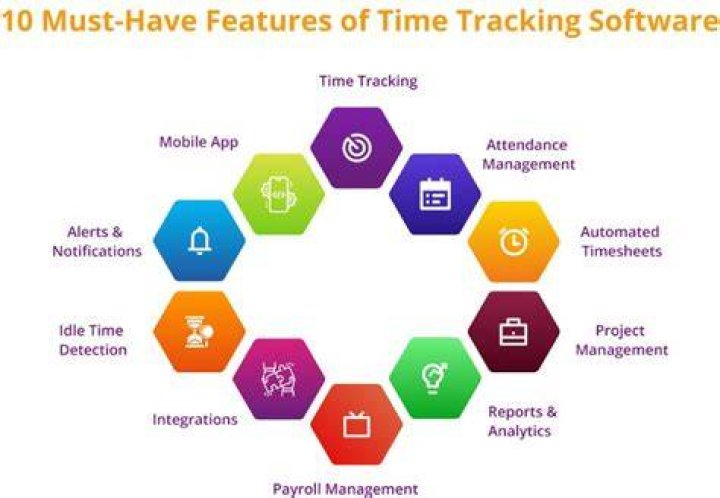 10 Must-Have Features of Time Tracking Software

Time Tracking

Attendance Management

Automated Timesheets

Project Management

Reports & Analytics

Payroll Management

Integrations

Idle Time Detection

Alerts & Notifications

Mobile App